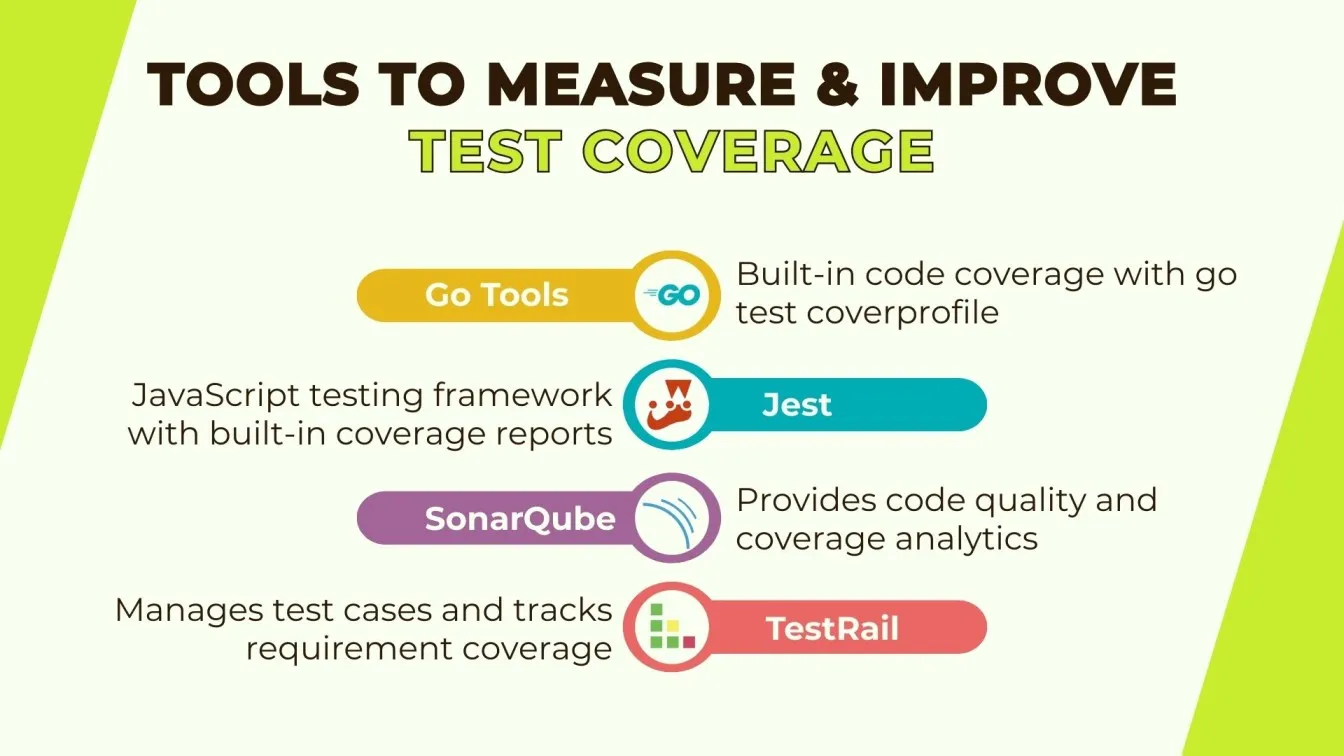 TOOLS TO MEASURE & IMPROVE
TEST COVERAGE

Go Tools
GO
Built-in code coverage with go test coverprofile

JavaScript testing framework with built-in coverage reports
Jest

SonarQube
Provides code quality and coverage analytics

Manages test cases and tracks requirement coverage
TestRail